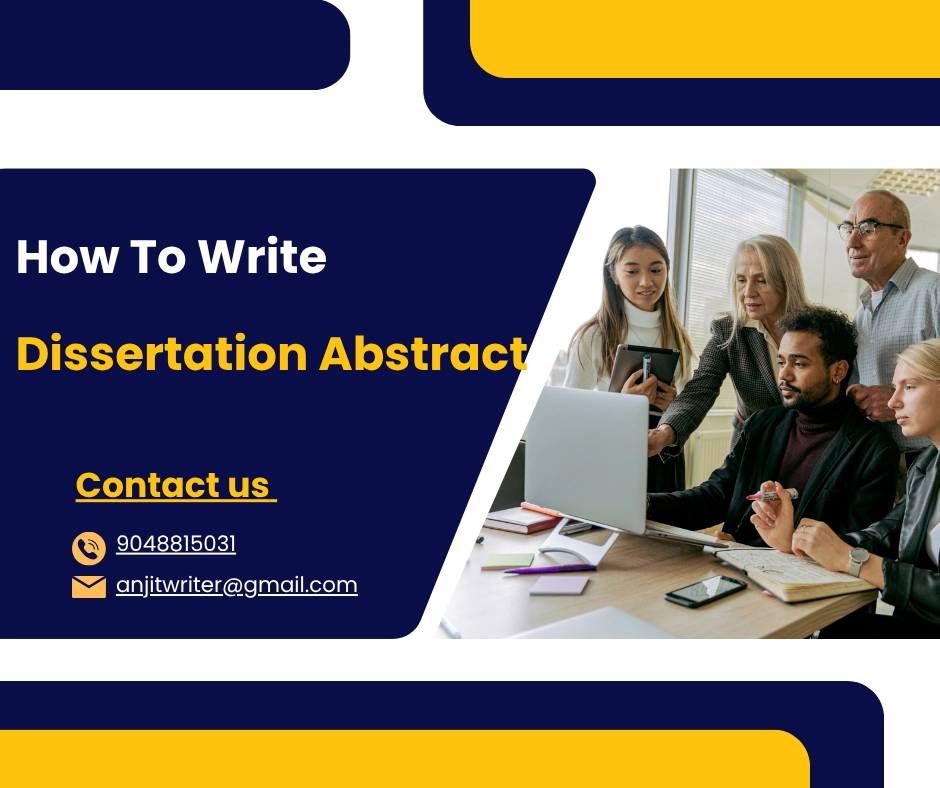 How To Write

Dissertation Abstract

Contact us

9048815031

anjitwriter@gmail.com